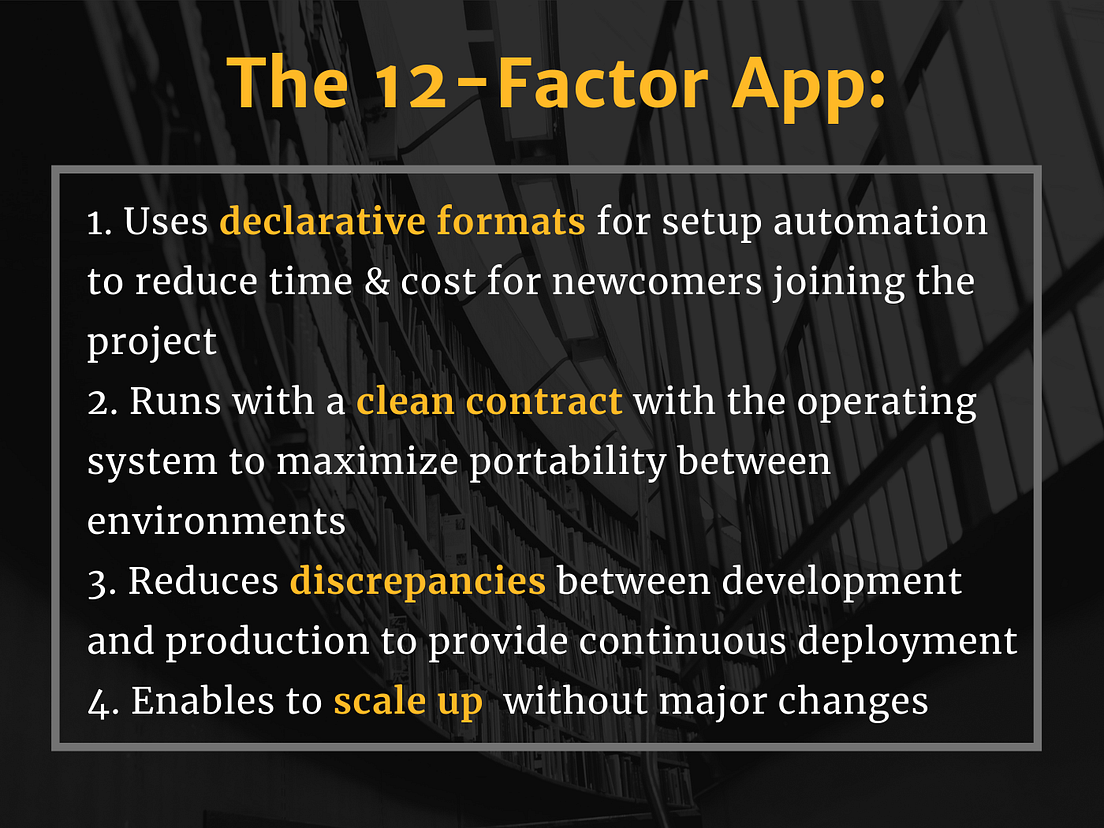 The 12-Factor App:

1. Uses declarative formats for setup automation to reduce time & cost for newcomers joining the project
2. Runs with a clean contract with the operating system to maximize portability between environments
3. Reduces discrepancies between development and production to provide continuous deployment
4. Enables to scale up without major changes